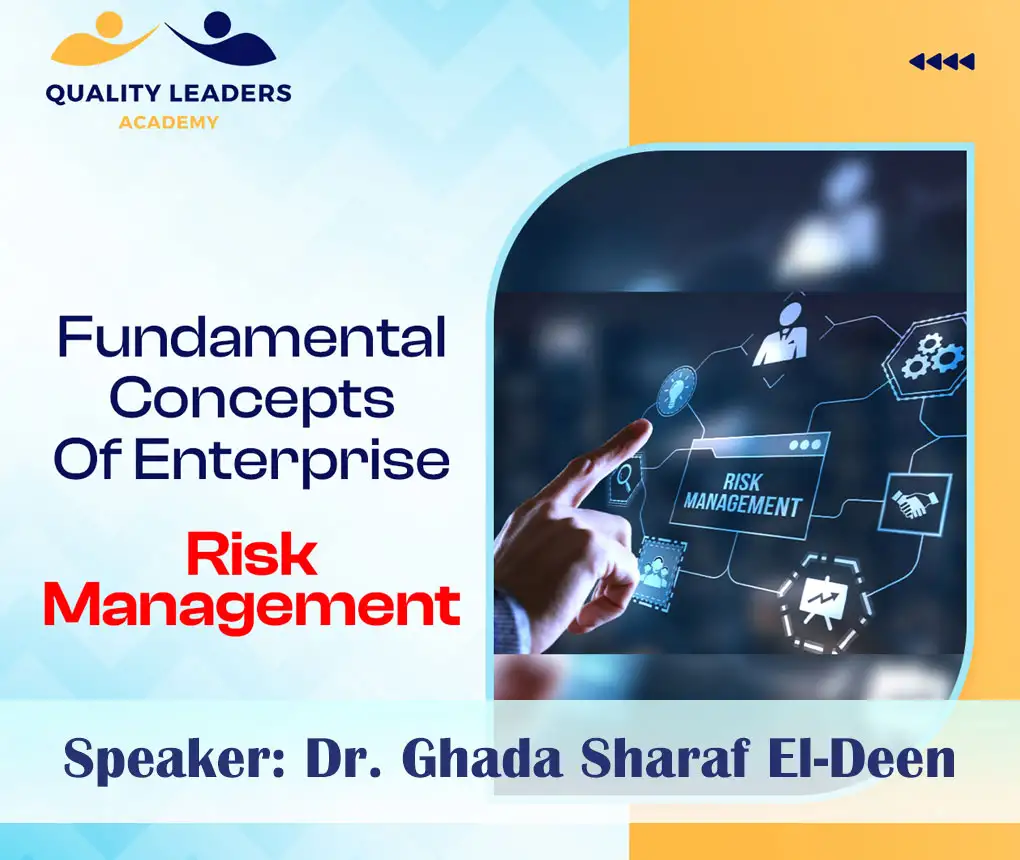 QUALITY LEADERS
ACADEMY

Fundamental Concepts Of Enterprise

Risk Management

RISK MANAGEMENT

Speaker: Dr. Ghada Sharaf El-Deen